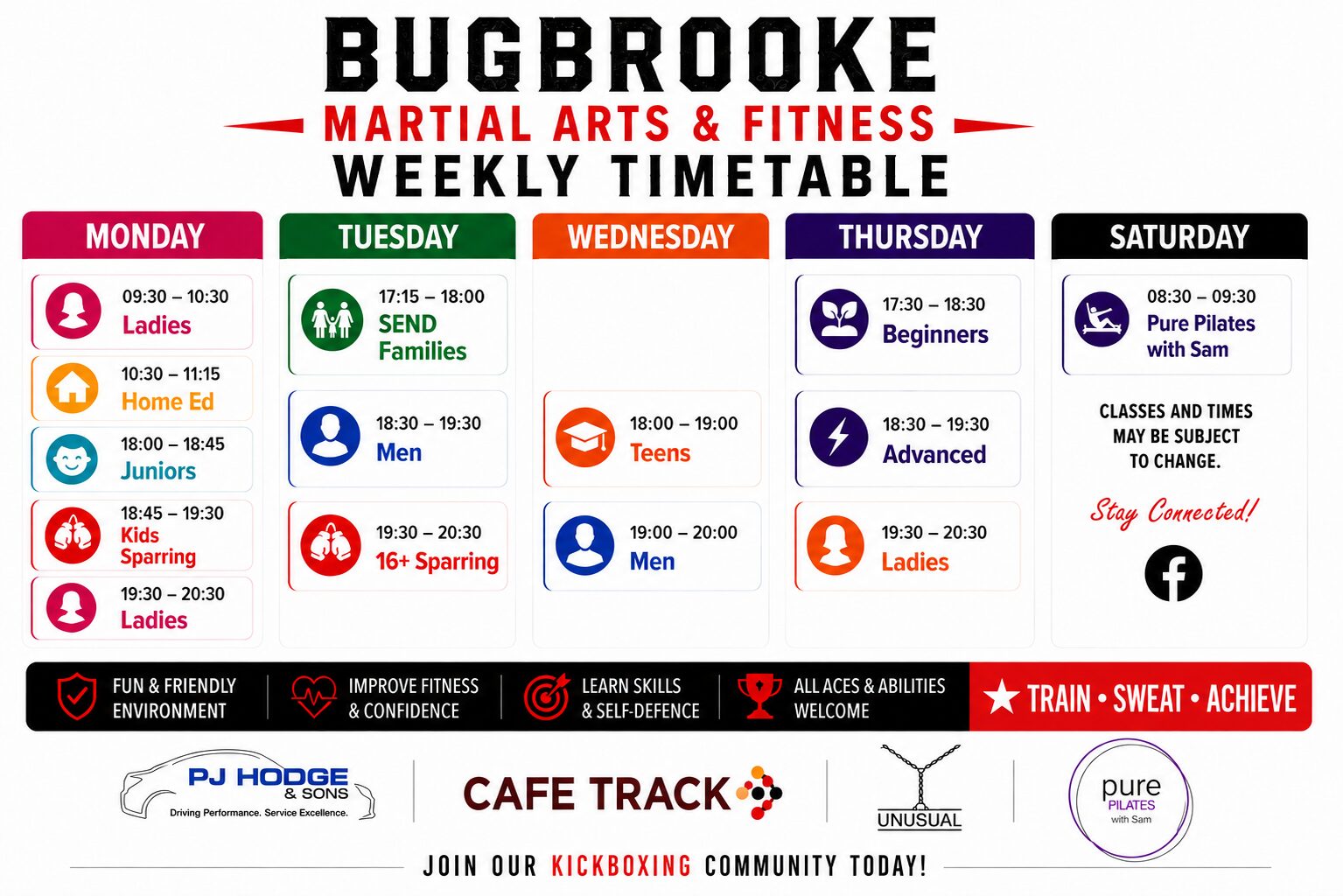 BUGBROOKE
MARTIAL ARTS & FITNESS
WEEKLY TIMETABLE

MONDAY
09:30 – 10:30
Ladies
10:30 – 11:15
Home Ed
18:00 – 18:45
Juniors
18:45 – 19:30
Kids Sparring
19:30 – 20:30
Ladies

TUESDAY
17:15 – 18:00
SEND Families
18:30 – 19:30
Men
19:30 – 20:30
16+ Sparring

WEDNESDAY
18:00 – 19:00
Teens
19:00 – 20:00
Men

THURSDAY
17:30 – 18:30
Beginners
18:30 – 19:30
Advanced
19:30 – 20:30
Ladies

SATURDAY
08:30 – 09:30
Pure Pilates with Sam
CLASSES AND TIMES MAY BE SUBJECT TO CHANGE.
Stay Connected!

FUN & FRIENDLY ENVIRONMENT
IMPROVE FITNESS & CONFIDENCE
LEARN SKILLS & SELF-DEFENCE
ALL ACES & ABILITIES WELCOME
TRAIN • SWEAT • ACHIEVE

PJ HODGE & SONS
Driving Performance. Service Excellence.
CAFE TRACK
UNUSUAL
pure PILATES with Sam

JOIN OUR KICKBOXING COMMUNITY TODAY!